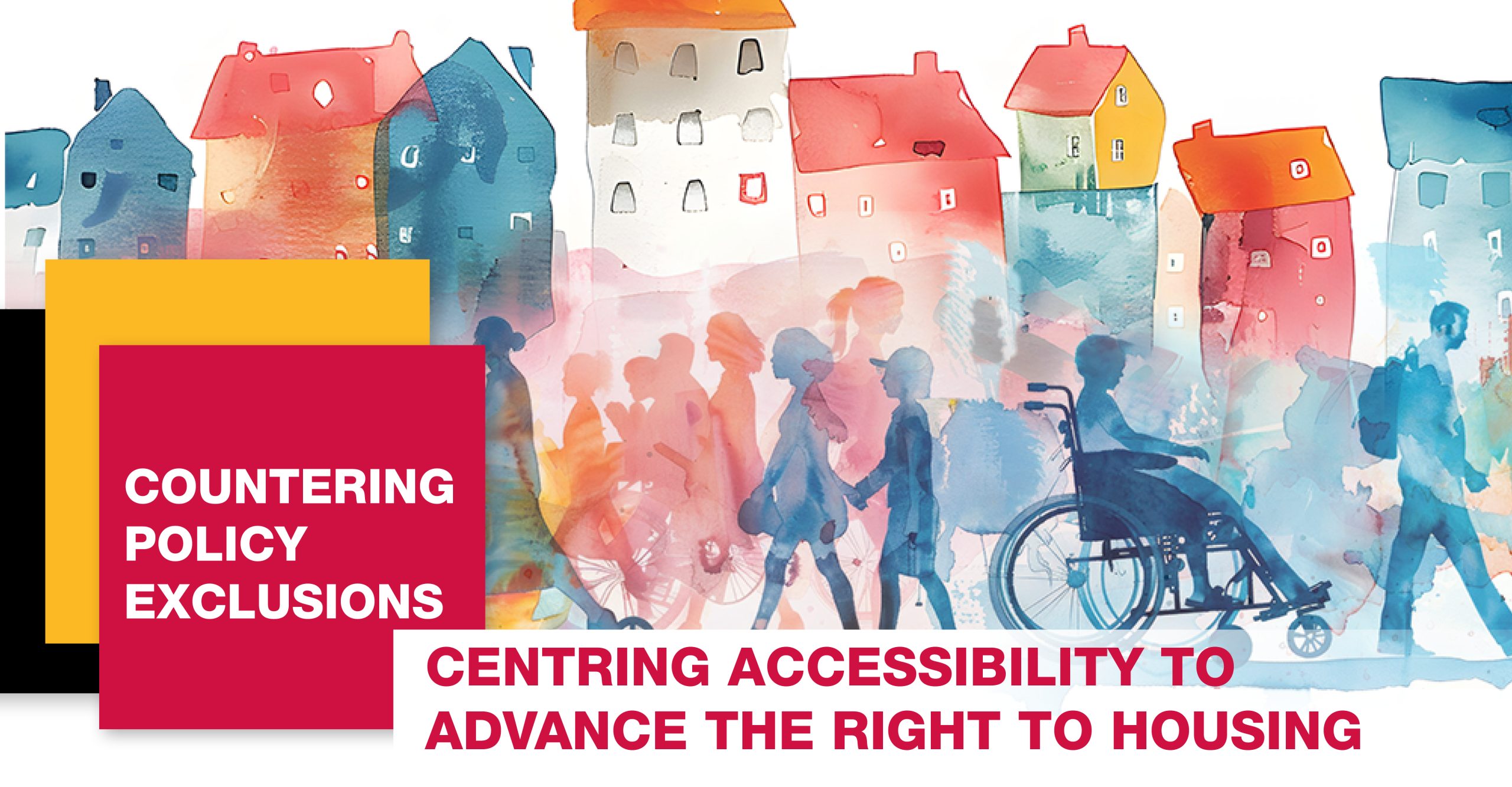 COUNTERING POLICY EXCLUSIONS

CENTRING ACCESSIBILITY TO ADVANCE THE RIGHT TO HOUSING